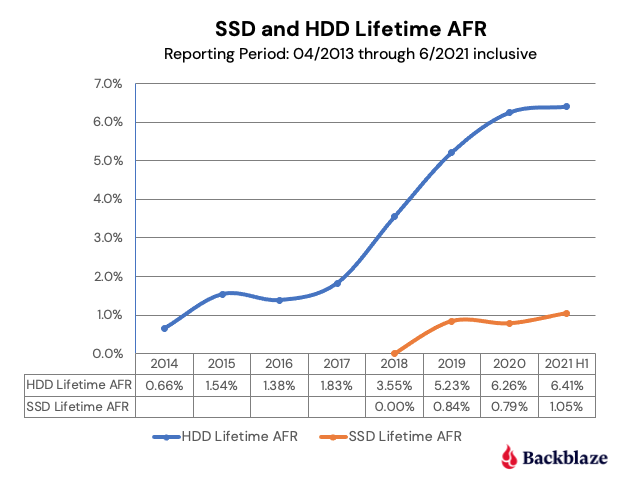 SSD and HDD Lifetime AFR
Reporting Period: 04/2013 through 6/2021 inclusive

7.0%
6.0%
5.0%
4.0%
3.0%
2.0%
1.0%
0.0%

| | 2014 | 2015 | 2016 | 2017 | 2018 | 2019 | 2020 | 2021 H1 |
|---|---|---|---|---|---|---|---|---|
| HDD Lifetime AFR | 0.66% | 1.54% | 1.38% | 1.83% | 3.55% | 5.23% | 6.26% | 6.41% |
| SSD Lifetime AFR | | | | | 0.00% | 0.84% | 0.79% | 1.05% |

HDD Lifetime AFR
SSD Lifetime AFR

Backblaze